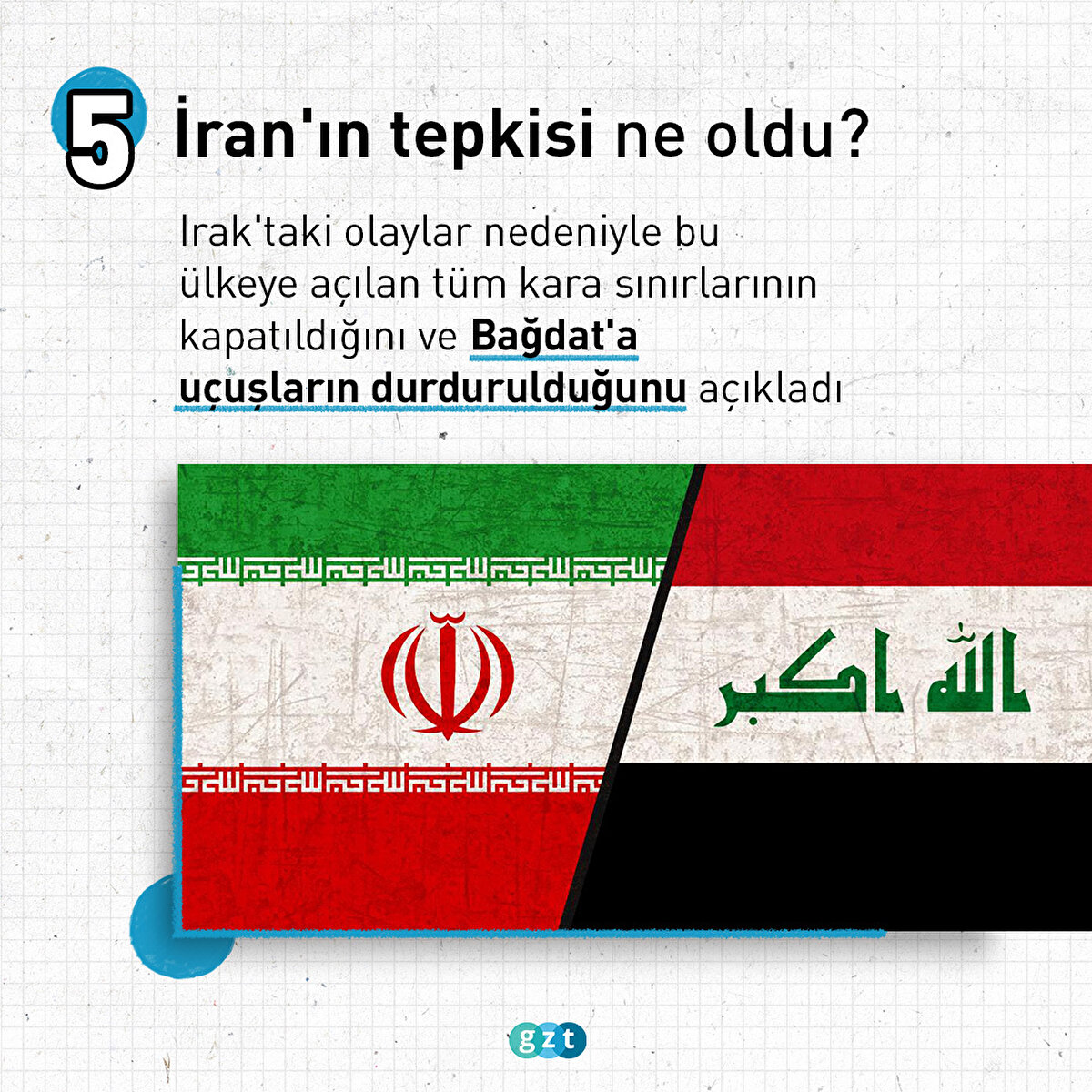 5 İran'ın tepkisi ne oldu?

Irak'taki olaylar nedeniyle bu ülkeye açılan tüm kara sınırlarının kapatıldığını ve Bağdat'a uçuşların durdurulduğunu açıkladı

الله اكبر

gzt